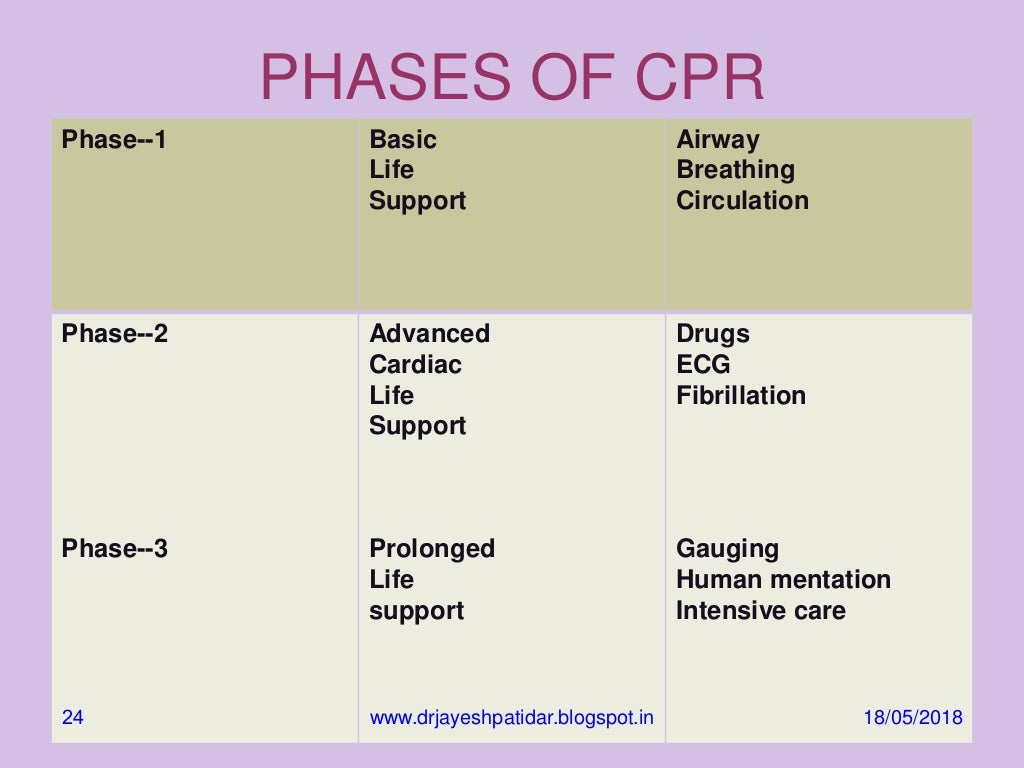 PHASES OF CPR

| Phase--1 | Basic Life Support | Airway Breathing Circulation |
|---|---|---|
| Phase--2 | Advanced Cardiac Life Support | Drugs ECG Fibrillation |
| Phase--3 | Prolonged Life support | Gauging Human mentation Intensive care |

24 www.drjayeshpatidar.blogspot.in 18/05/2018